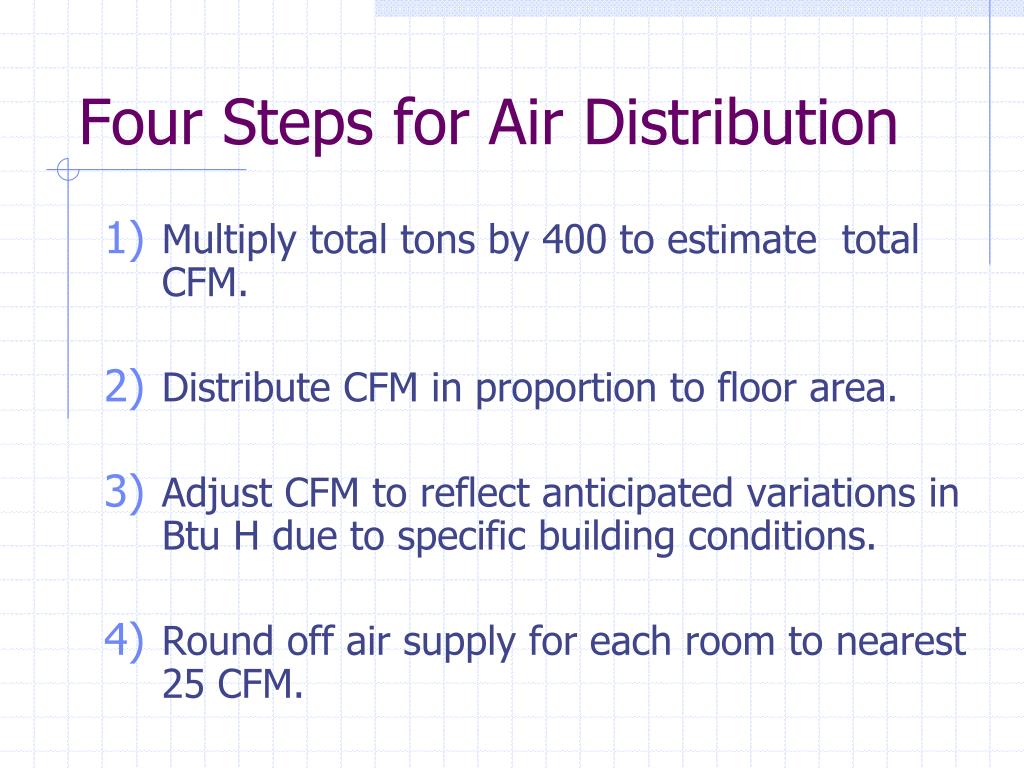 Four Steps for Air Distribution

1) Multiply total tons by 400 to estimate total CFM.

2) Distribute CFM in proportion to floor area.

3) Adjust CFM to reflect anticipated variations in Btu H due to specific building conditions.

4) Round off air supply for each room to nearest 25 CFM.